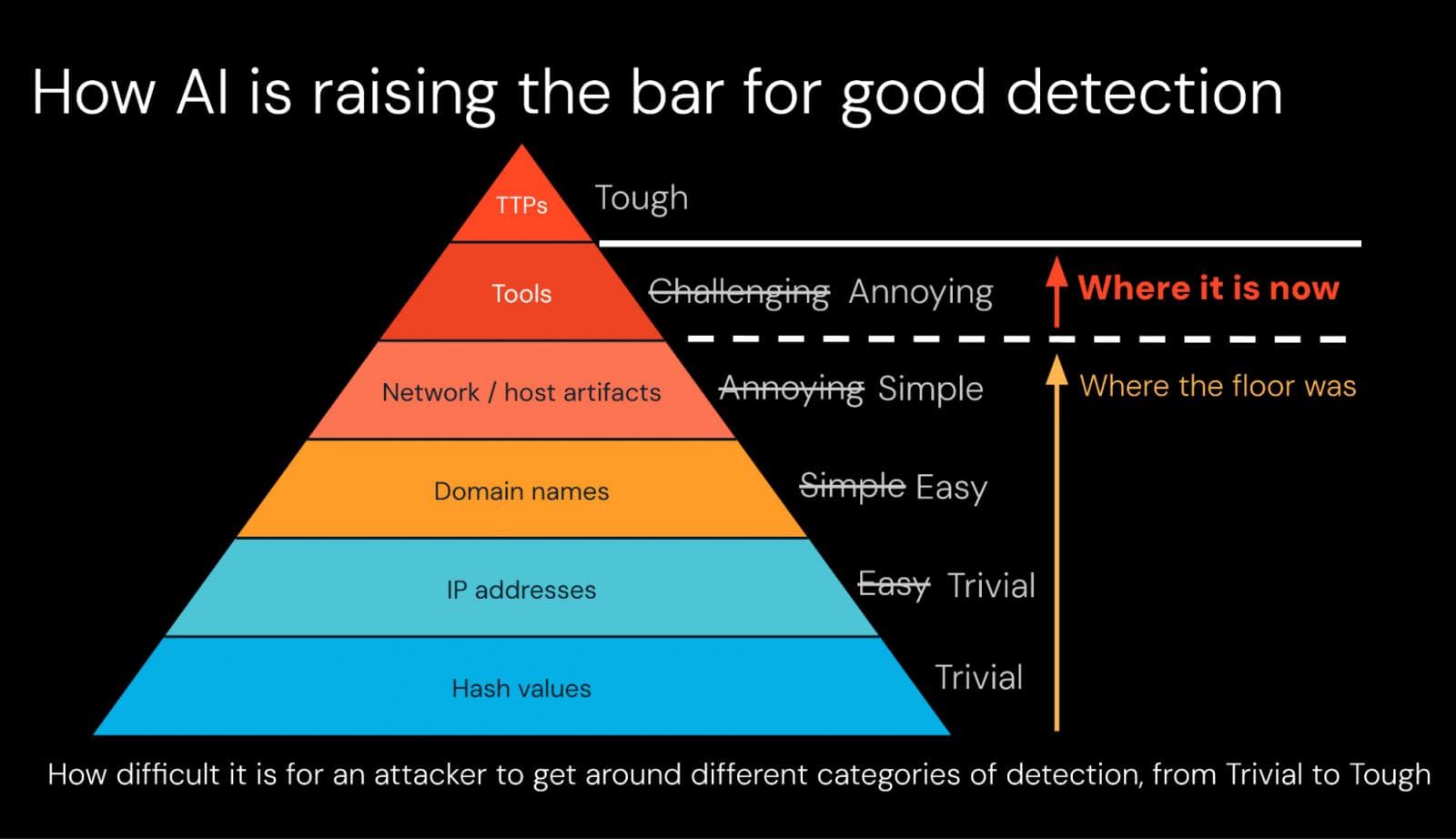 How AI is raising the bar for good detection

TTPs Tough

Tools ~~Challenging~~ Annoying

Where it is now

Network / host artifacts ~~Annoying~~ Simple

Where the floor was

Domain names ~~Simple~~ Easy

IP addresses ~~Easy~~ Trivial

Hash values Trivial

How difficult it is for an attacker to get around different categories of detection, from Trivial to Tough